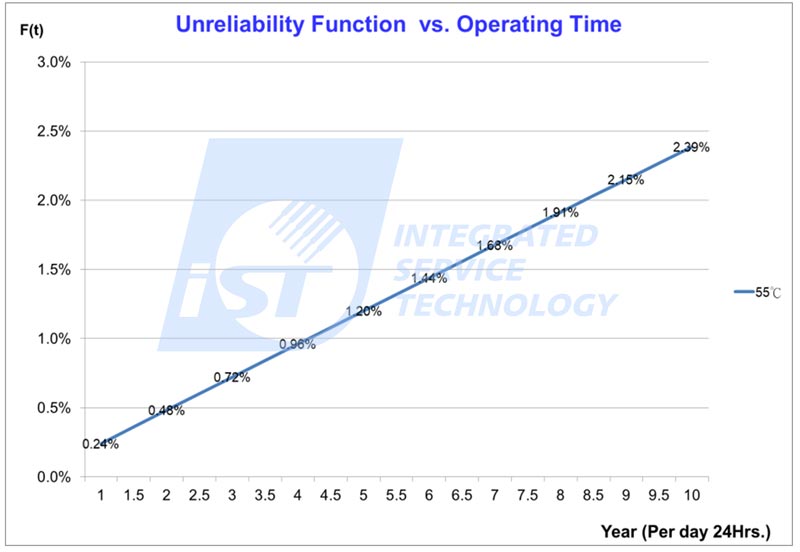 Unreliability Function vs. Operating Time

F(t)

3.0%
2.5%
2.0%
1.5%
1.0%
0.5%
0.0%

0.24%
0.48%
0.72%
0.96%
1.20%
1.44%
1.68%
1.91%
2.15%
2.39%

iST INTEGRATED SERVICE TECHNOLOGY

55℃

1 1.5 2 2.5 3 3.5 4 4.5 5 5.5 6 6.5 7 7.5 8 8.5 9 9.5 10

Year (Per day 24Hrs.)